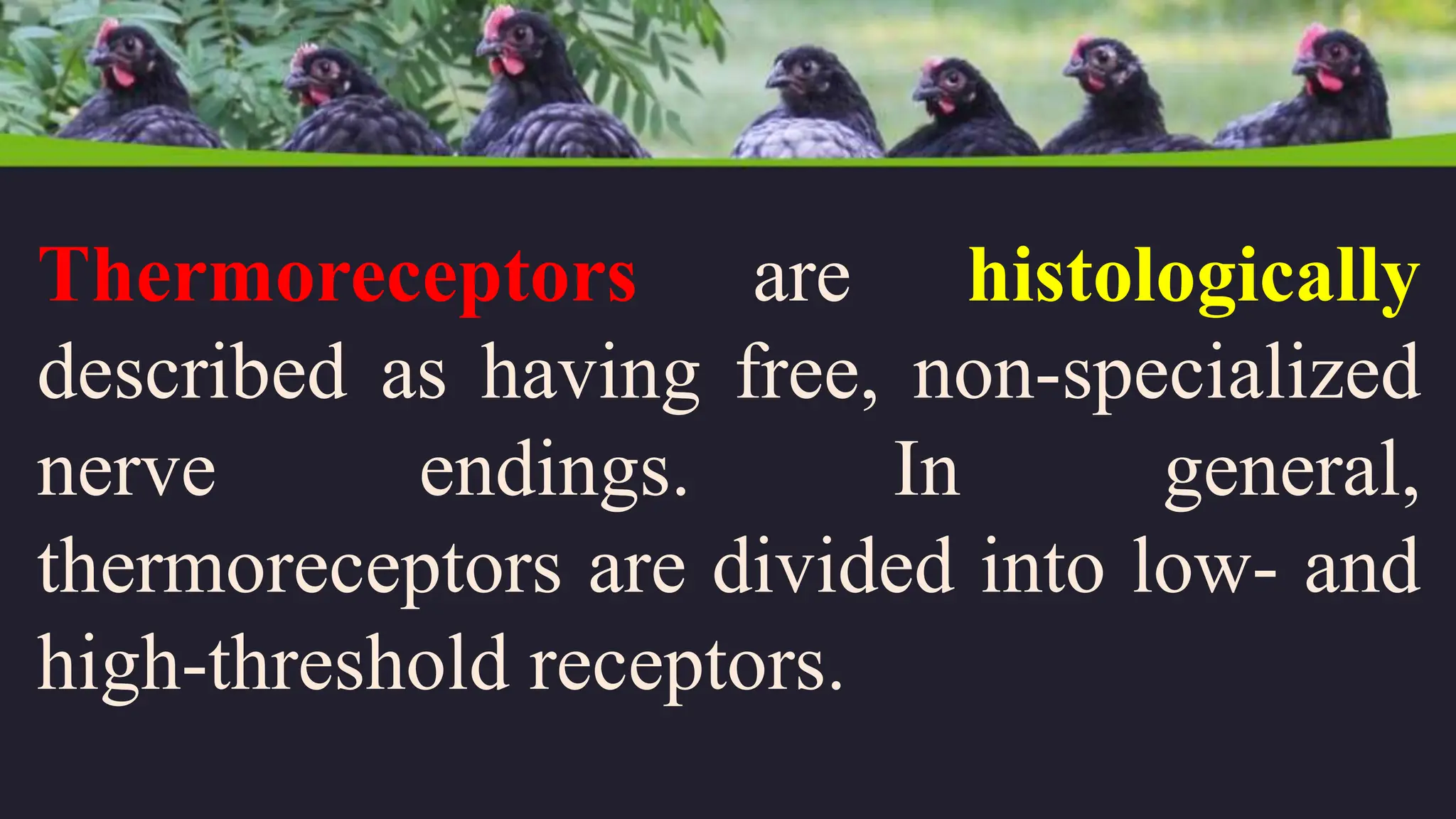 Thermoreceptors are histologically described as having free, non-specialized nerve endings. In general, thermoreceptors are divided into low- and high-threshold receptors.